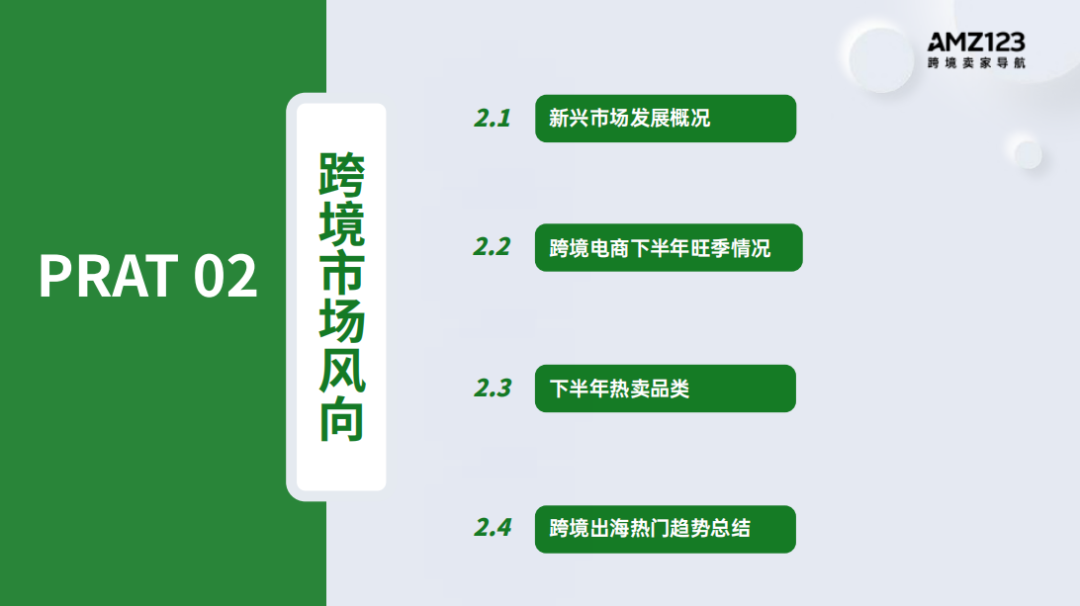 AMZ123
跨境卖家导航

PRAT 02

跨境市场风向

2.1 新兴市场发展概况

2.2 跨境电商下半年旺季情况

2.3 下半年热卖品类

2.4 跨境出海热门趋势总结